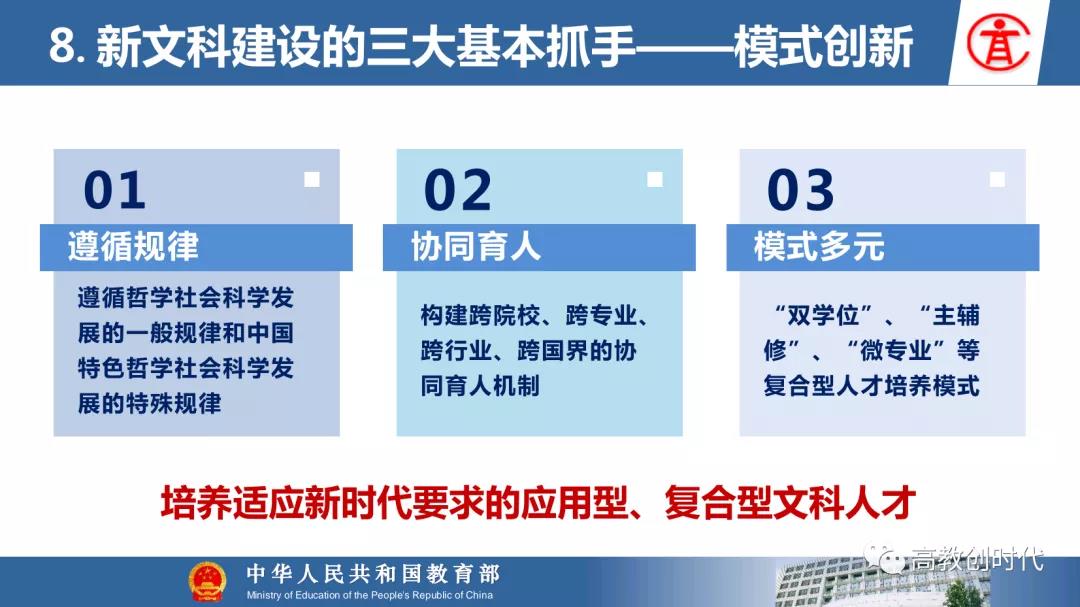 8. 新文科建设的三大基本抓手——模式创新

01
遵循规律
遵循哲学社会科学发展的一般规律和中国特色哲学社会科学发展的特殊规律

02
协同育人
构建跨院校、跨专业、跨行业、跨国界的协同育人机制

03
模式多元
“双学位”、“主辅修”、“微专业”等复合型人才培养模式

培养适应新时代要求的应用型、复合型文科人才

中华人民共和国教育部
Ministry of Education of the People's Republic of China

高教创时代